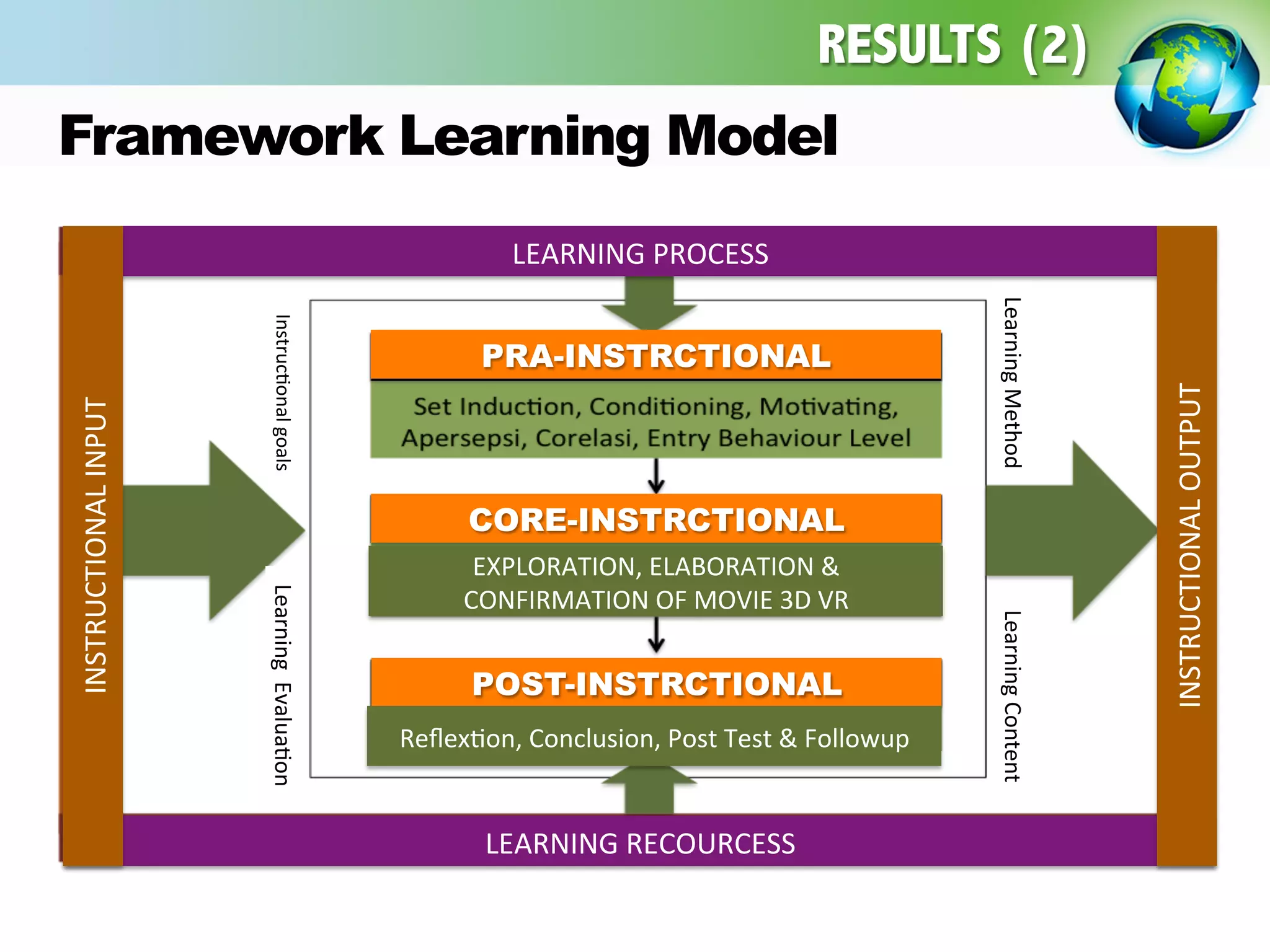 RESULTS (2)

Framework Learning Model

LEARNING PROCESS

INSTRUCTIONAL INPUT

Instructional goals

Learning Evaluation

PRA-INSTRCTIONAL

Set Induction, Conditioning, Motivating, Apersepsi, Corelasi, Entry Behaviour Level

CORE-INSTRCTIONAL

EXPLORATION, ELABORATION & CONFIRMATION OF MOVIE 3D VR

POST-INSTRCTIONAL

Reflextion, Conclusion, Post Test & Followup

Learning Method

Learning Content

INSTRUCTIONAL OUTPUT

LEARNING RECOURCESS